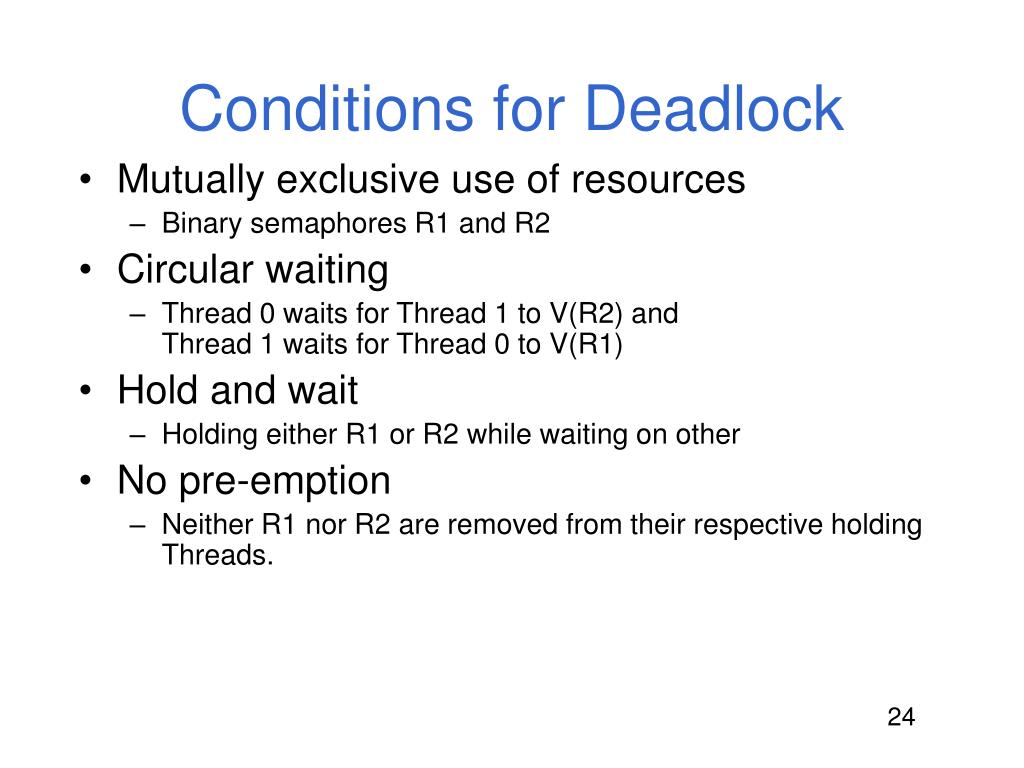 Conditions for Deadlock

• Mutually exclusive use of resources
  – Binary semaphores R1 and R2
• Circular waiting
  – Thread 0 waits for Thread 1 to V(R2) and Thread 1 waits for Thread 0 to V(R1)
• Hold and wait
  – Holding either R1 or R2 while waiting on other
• No pre-emption
  – Neither R1 nor R2 are removed from their respective holding Threads.

24